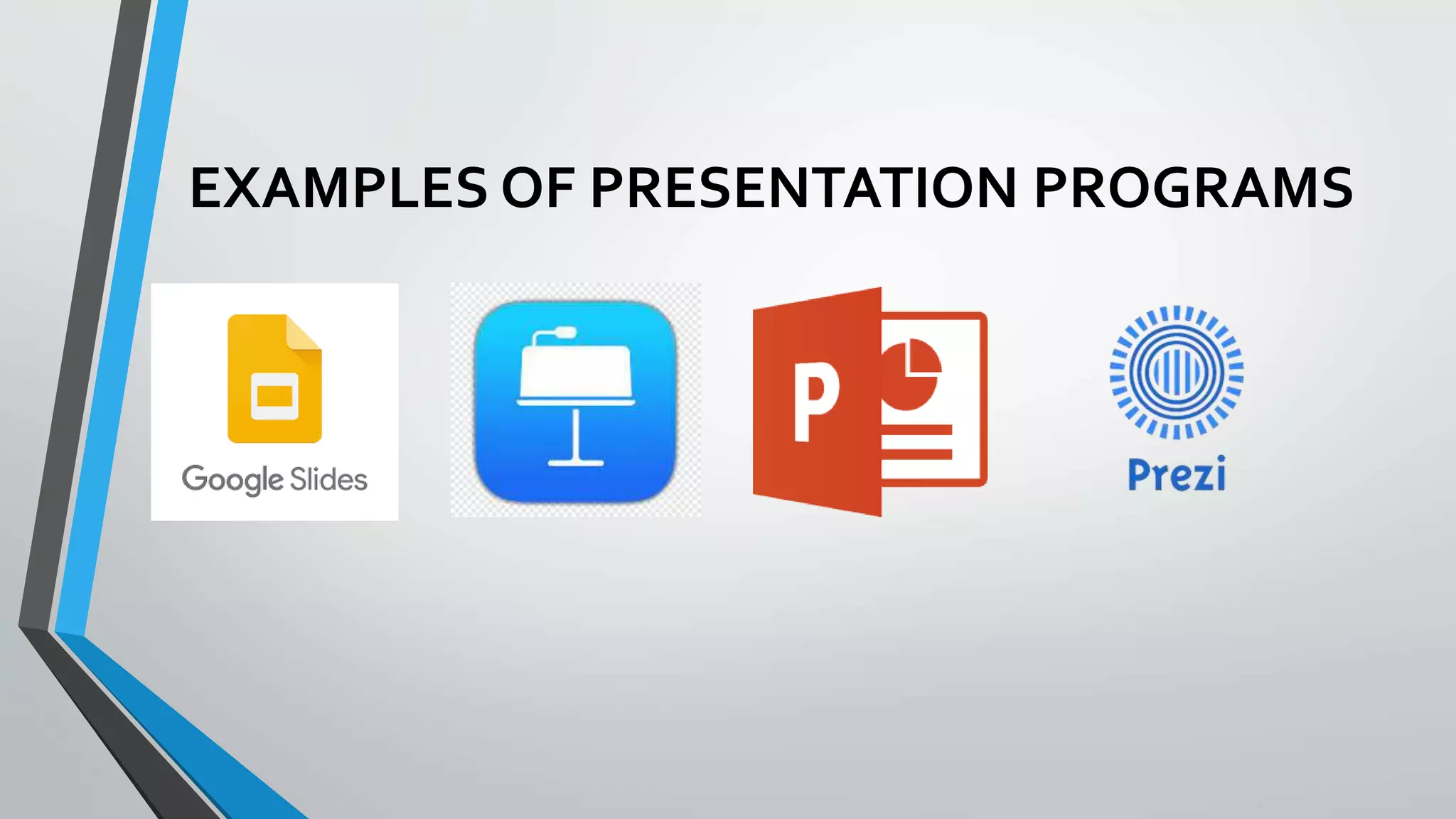 EXAMPLES OF PRESENTATION PROGRAMS

Google Slides

P

Prezi